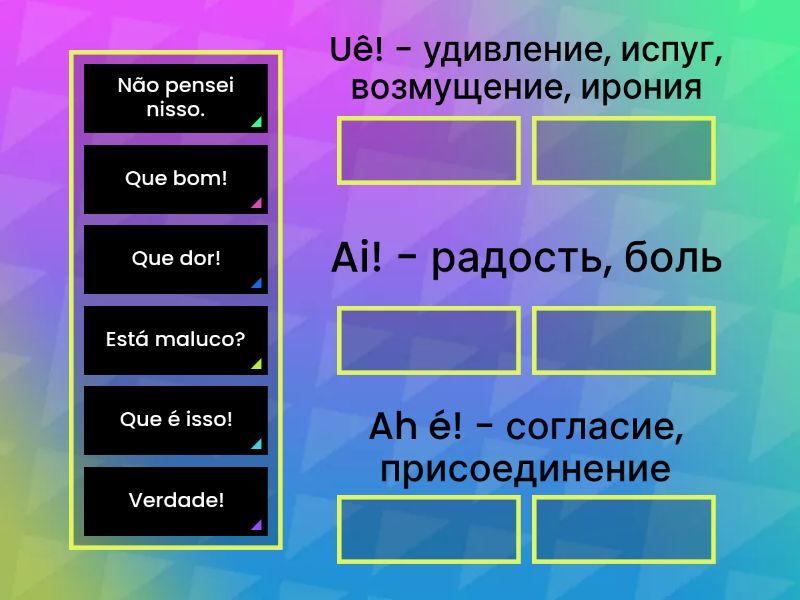 Não pensei nisso.

Que bom!

Que dor!

Está maluco?

Que é isso!

Verdade!

Uê! - удивление, испуг, возмущение, ирония

Ai! - радость, боль

Ah é! - согласие, присоединение